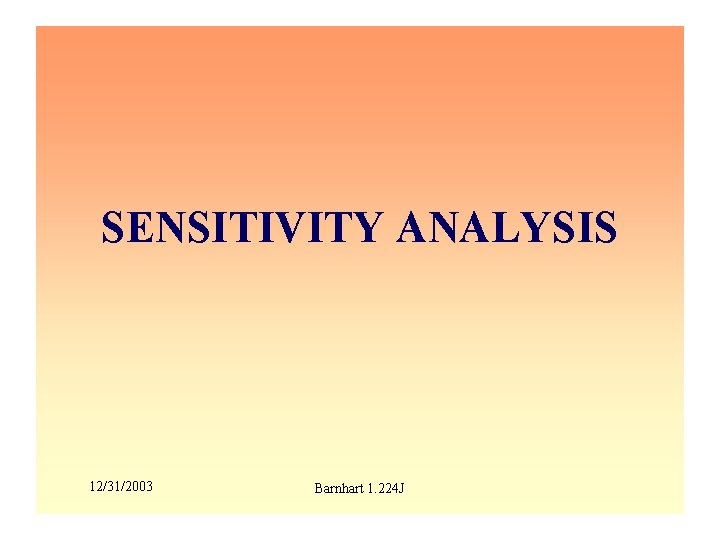 SENSITIVITY ANALYSIS

12/31/2003

Barnhart 1.224J